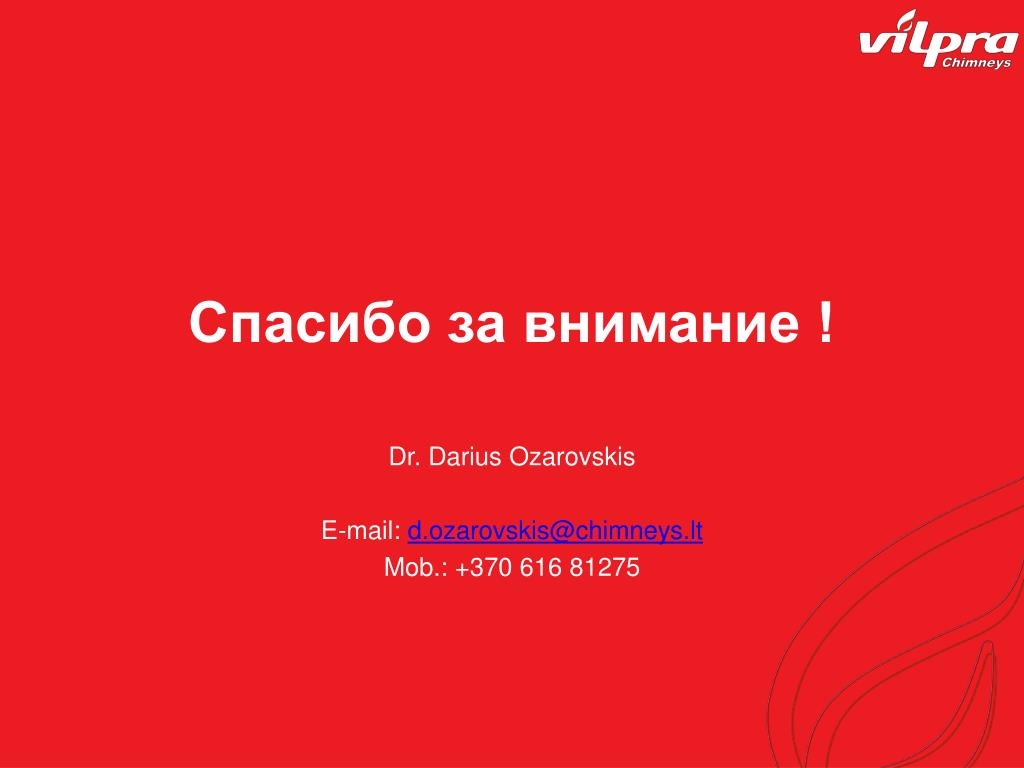 vilpra
Chimneys

Спасибо за внимание !

Dr. Darius Ozarovskis

E-mail: d.ozarovskis@chimneys.lt
Mob.: +370 616 81275